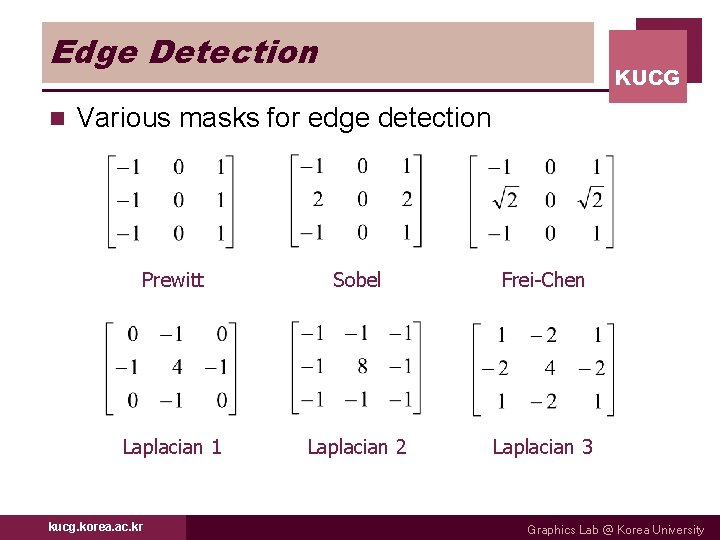 Edge Detection

KUCG

Various masks for edge detection

$\begin{bmatrix} -1 & 0 & 1 \\ -1 & 0 & 1 \\ -1 & 0 & 1 \end{bmatrix}$

Prewitt

$\begin{bmatrix} -1 & 0 & 1 \\ 2 & 0 & 2 \\ -1 & 0 & 1 \end{bmatrix}$

Sobel

$\begin{bmatrix} -1 & 0 & 1 \\ \sqrt{2} & 0 & \sqrt{2} \\ -1 & 0 & 1 \end{bmatrix}$

Frei-Chen

$\begin{bmatrix} 0 & -1 & 0 \\ -1 & 4 & -1 \\ 0 & -1 & 0 \end{bmatrix}$

Laplacian 1

$\begin{bmatrix} -1 & -1 & -1 \\ -1 & 8 & -1 \\ -1 & -1 & -1 \end{bmatrix}$

Laplacian 2

$\begin{bmatrix} 1 & -2 & 1 \\ -2 & 4 & -2 \\ 1 & -2 & 1 \end{bmatrix}$

Laplacian 3

kucg.korea.ac.kr

Graphics Lab @ Korea University